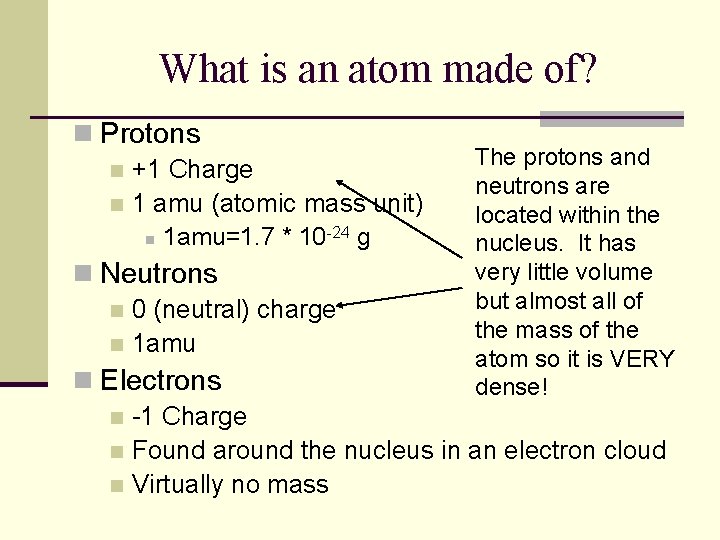 What is an atom made of?

Protons
+1 Charge
1 amu (atomic mass unit)
1amu=1.7 * $10^{-24}$ g

Neutrons
0 (neutral) charge
1amu

Electrons
-1 Charge
Found around the nucleus in an electron cloud
Virtually no mass

The protons and neutrons are located within the nucleus. It has very little volume but almost all of the mass of the atom so it is VERY dense!